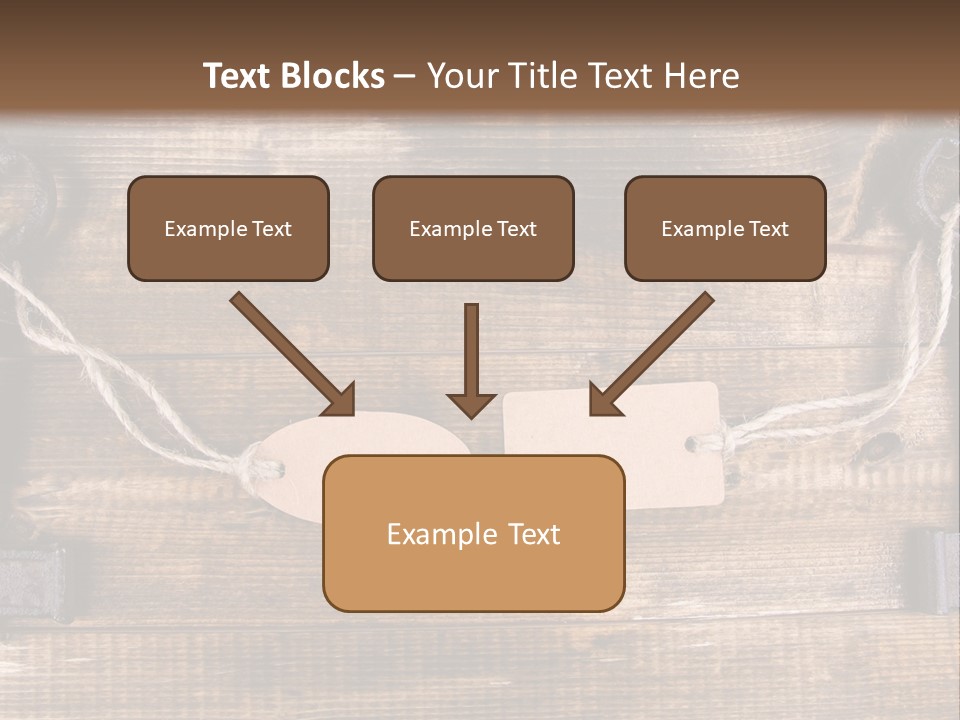 Text Blocks – Your Title Text Here

Example Text

Example Text

Example Text

Example Text